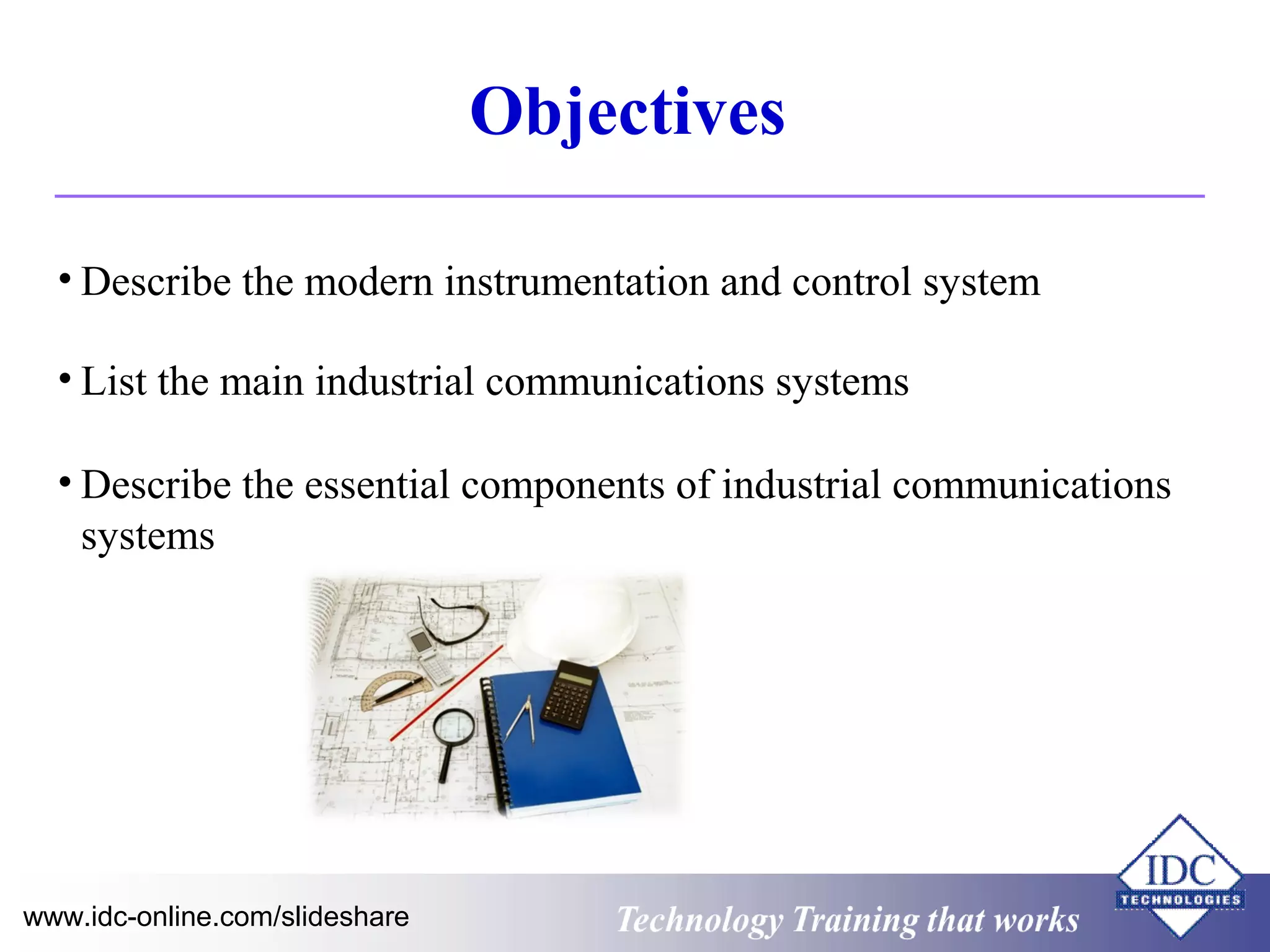 Objectives

• Describe the modern instrumentation and control system

• List the main industrial communications systems

• Describe the essential components of industrial communications systems

www.idc-online.com/slideshare

Technology Training that works

IDC
TECHNOLOGIES